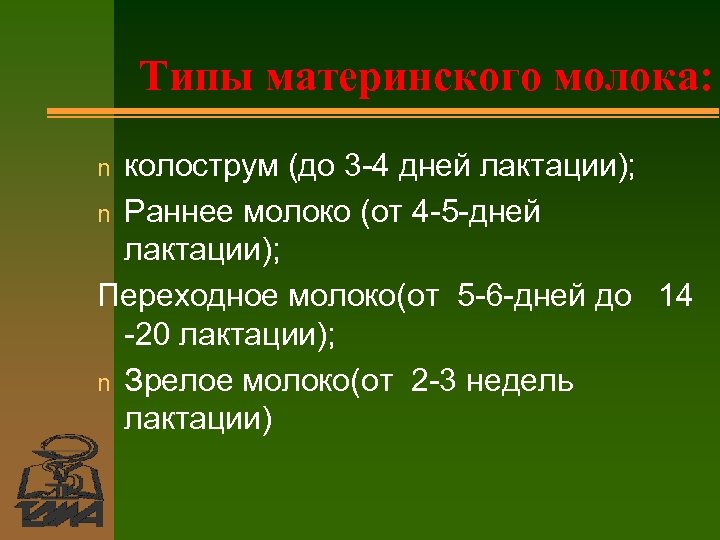 Типы материнского молока:

n колострум (до 3-4 дней лактации);

n Раннее молоко (от 4-5-дней лактации);

Переходное молоко(от 5-6-дней до 14 -20 лактации);

n Зрелое молоко(от 2-3 недель лактации)

ТМА